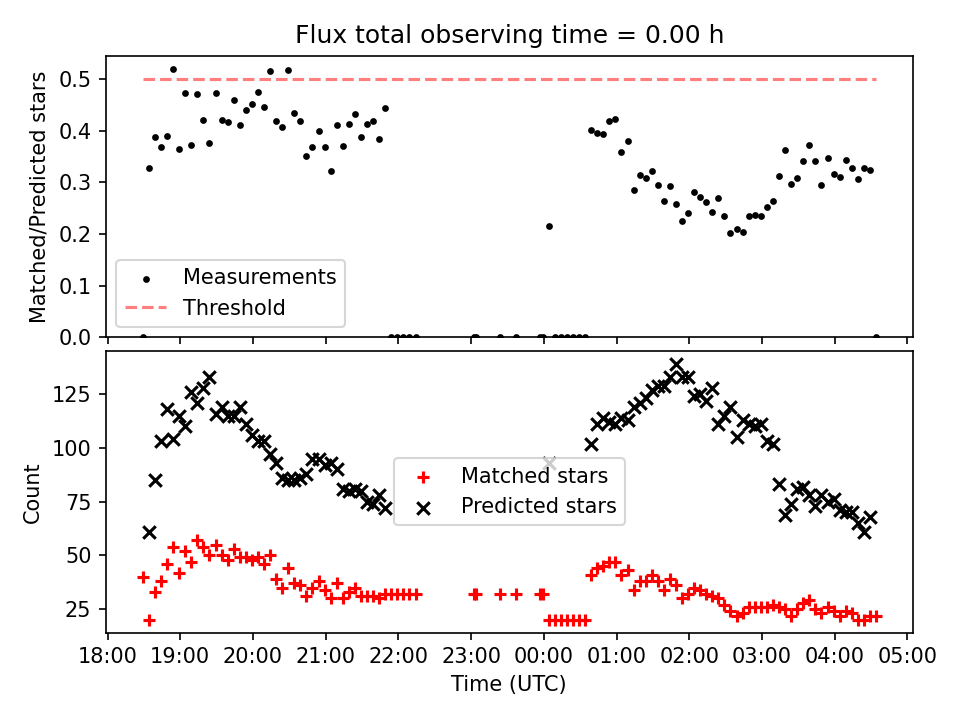 Flux total observing time = 0.00 h

Matched/Predicted stars

0.5
0.4
0.3
0.2
0.1
0.0

Measurements
Threshold

Count

125
100
75
50
25

Matched stars
Predicted stars

18:00 19:00 20:00 21:00 22:00 23:00 00:00 01:00 02:00 03:00 04:00 05:00

Time (UTC)